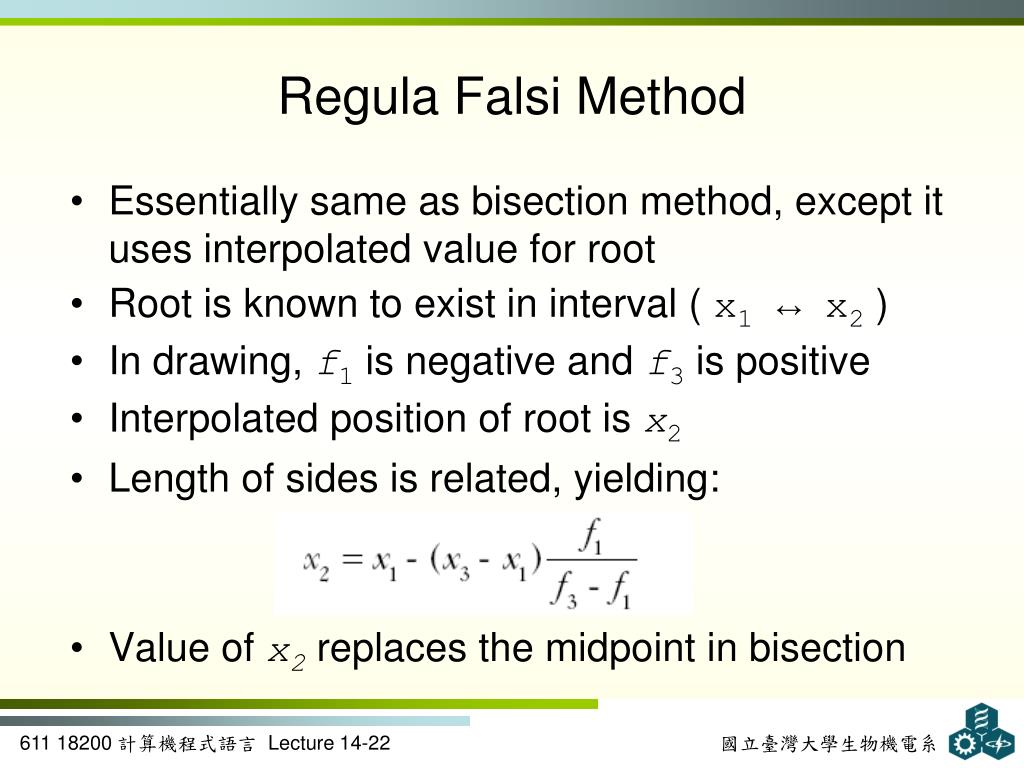 Regula Falsi Method

• Essentially same as bisection method, except it uses interpolated value for root
• Root is known to exist in interval ( $x_1 \leftrightarrow x_2$ )
• In drawing, $f_1$ is negative and $f_3$ is positive
• Interpolated position of root is $x_2$
• Length of sides is related, yielding:

$x_2 = x_1 - (x_3 - x_1)\frac{f_1}{f_3 - f_1}$

• Value of $x_2$ replaces the midpoint in bisection

611 18200 計算機程式語言 Lecture 14-22

國立臺灣大學生物機電系